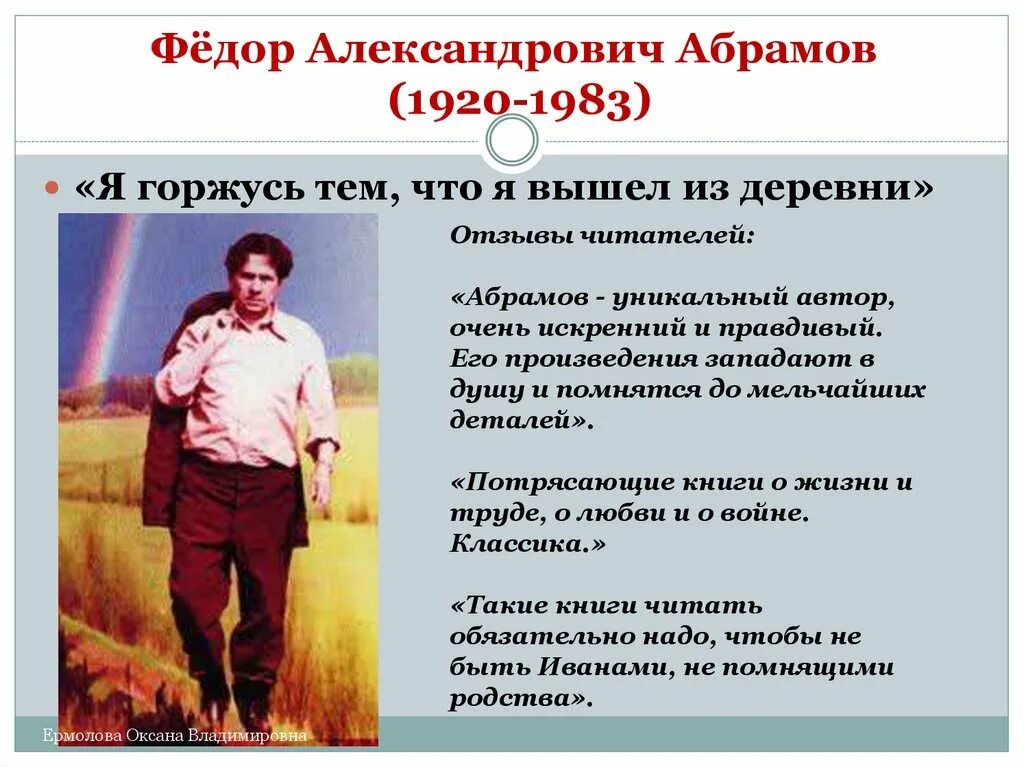 Фёдор Александрович Абрамов (1920-1983)

«Я горжусь тем, что я вышел из деревни»

Отзывы читателей:

«Абрамов - уникальный автор, очень искренний и правдивый. Его произведения западают в душу и помнятся до мельчайших деталей».

«Потрясающие книги о жизни и труде, о любви и о войне. Классика.»

«Такие книги читать обязательно надо, чтобы не быть Иванами, не помнящими родства».

Ермолова Оксана Владимировна